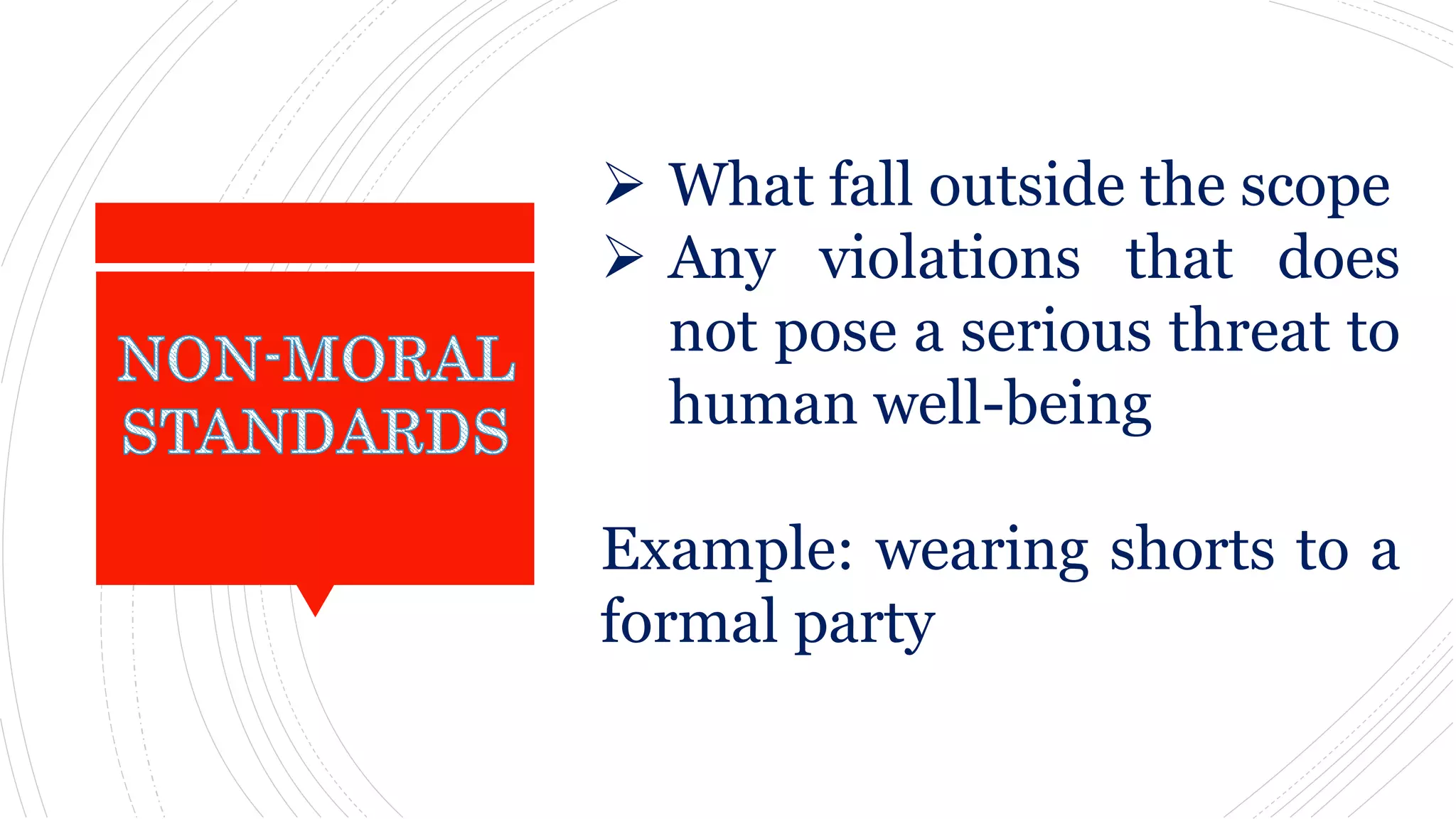 NON-MORAL STANDARDS

➢ What fall outside the scope
➢ Any violations that does not pose a serious threat to human well-being

Example: wearing shorts to a formal party